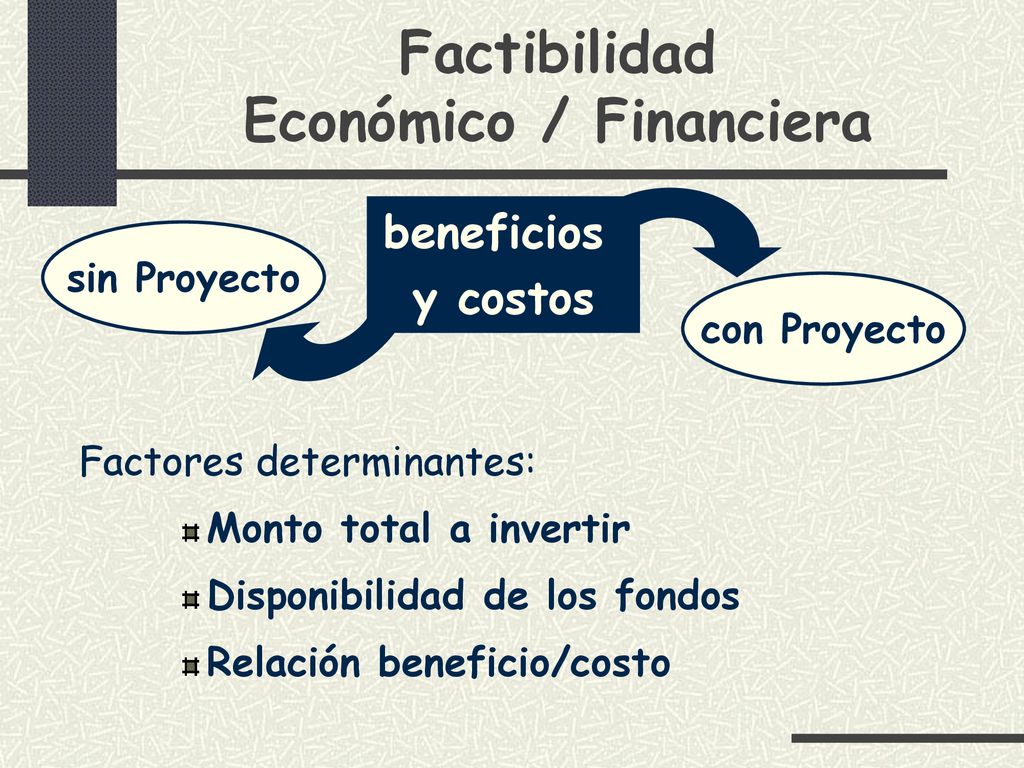 Factibilidad
Económico / Financiera

sin Proyecto

beneficios
y costos

con Proyecto

Factores determinantes:

Monto total a invertir

Disponibilidad de los fondos

Relación beneficio/costo